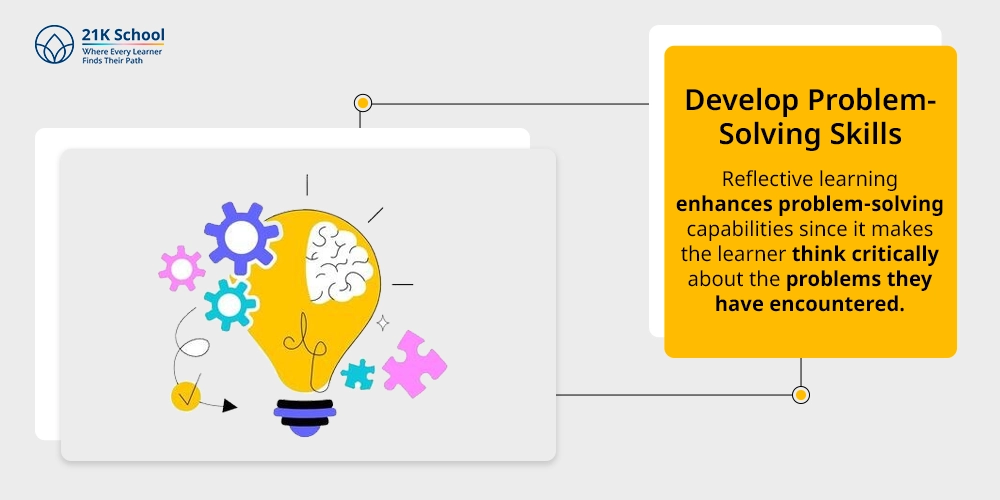 21K School
Where Every Learner
Finds Their Path

Develop Problem-Solving Skills

Reflective learning enhances problem-solving capabilities since it makes the learner think critically about the problems they have encountered.